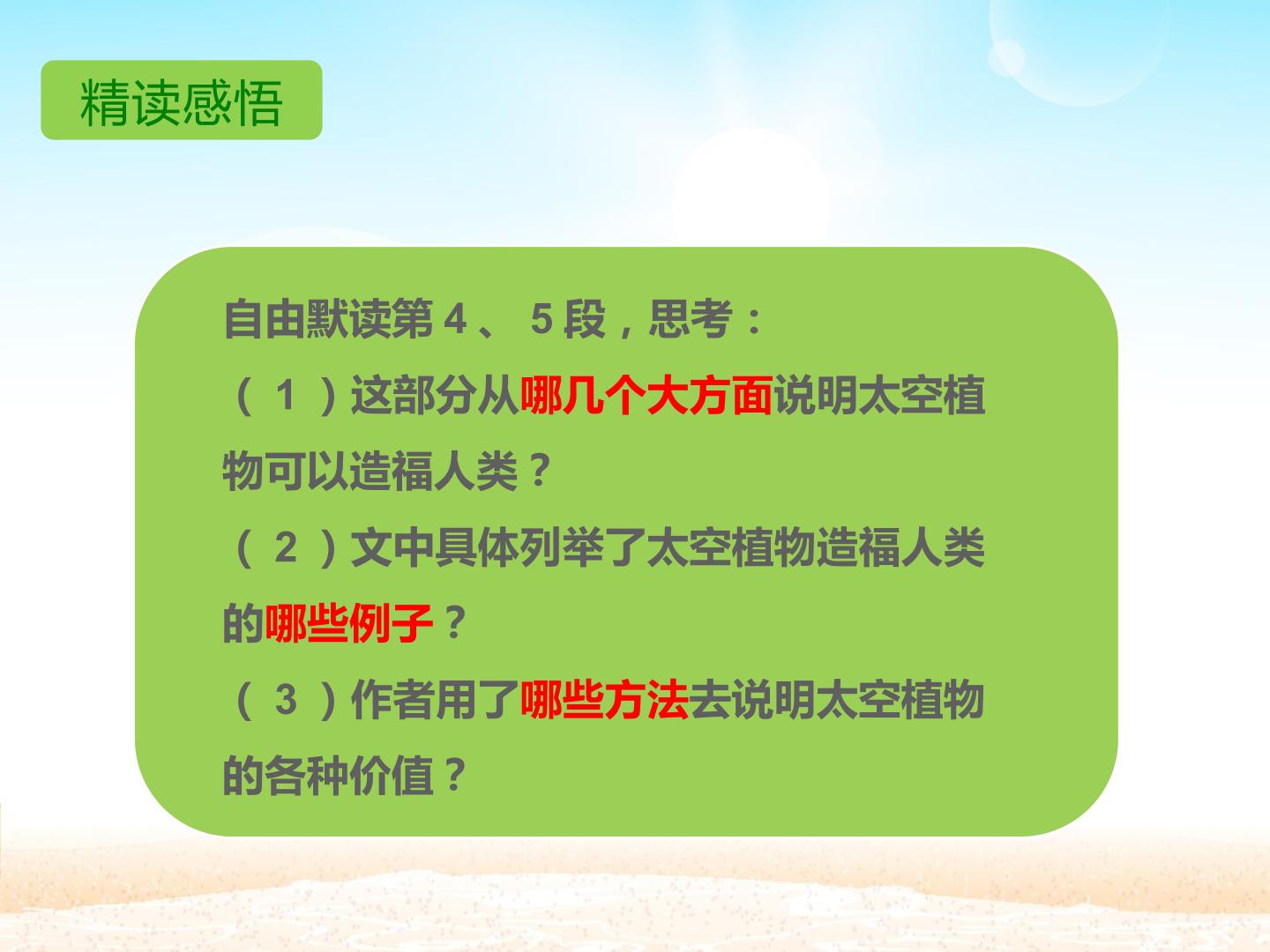 精读感悟

自由默读第4、5段，思考：

（1）这部分从哪几个大方面说明太空植物可以造福人类？

（2）文中具体列举了太空植物造福人类的哪些例子？

（3）作者用了哪些方法去说明太空植物的各种价值？